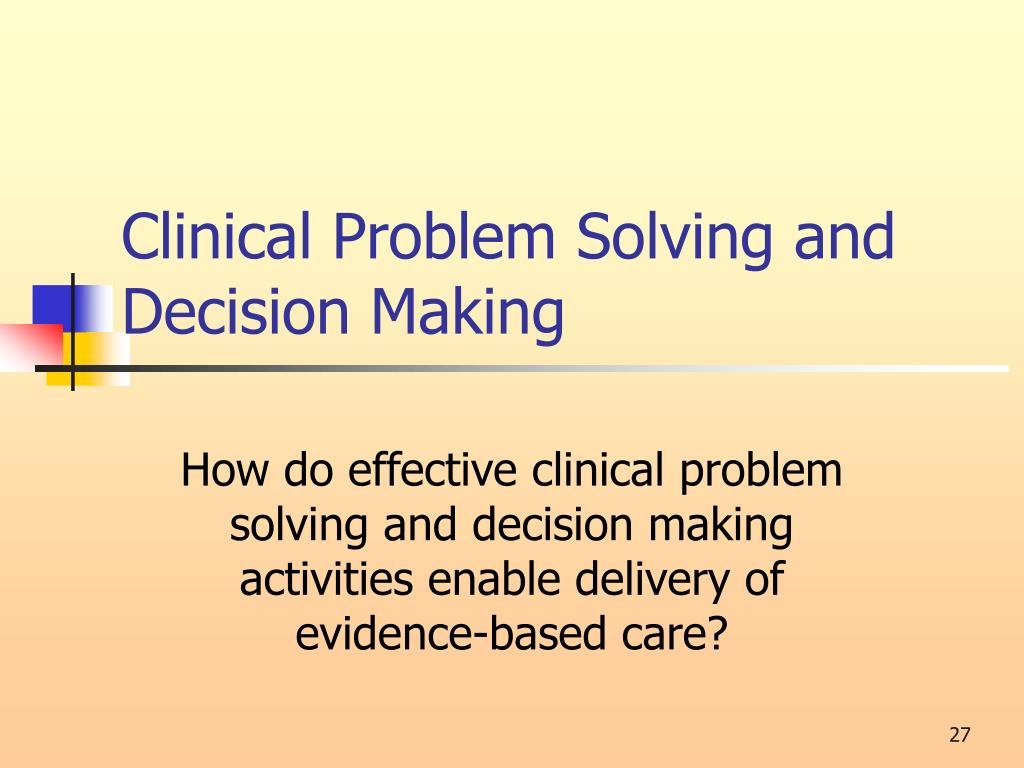 Clinical Problem Solving and Decision Making

How do effective clinical problem solving and decision making activities enable delivery of evidence-based care?

27